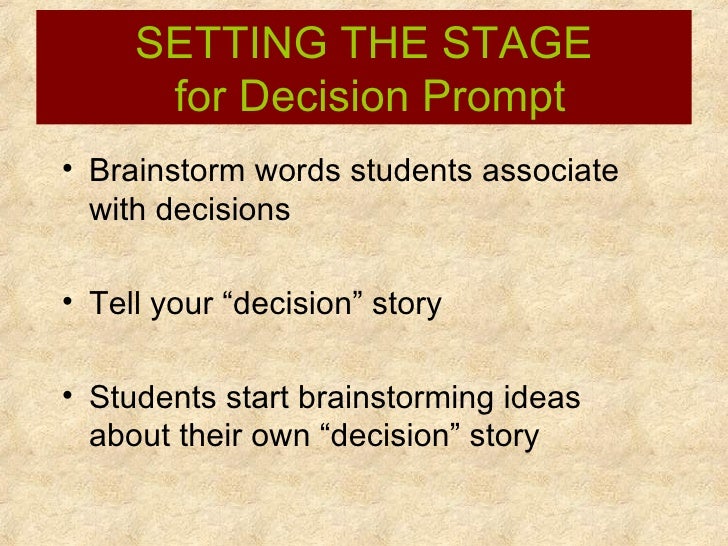 SETTING THE STAGE
for Decision Prompt

• Brainstorm words students associate with decisions

• Tell your “decision” story

• Students start brainstorming ideas about their own “decision” story